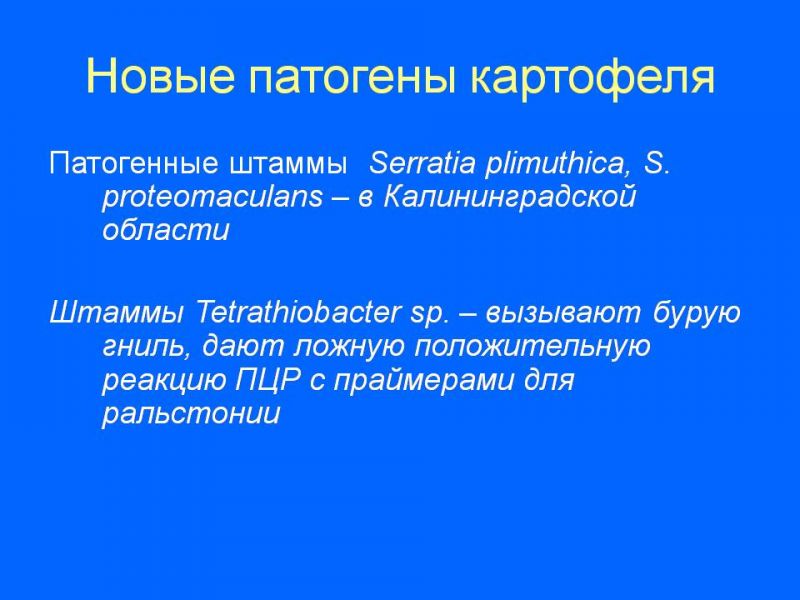 Новые патогены картофеля

Патогенные штаммы Serratia plimuthica, S. proteomaculans – в Калининградской области

Штаммы Tetrathiobacter sp. – вызывают бурую гниль, дают ложную положительную реакцию ПЦР с праймерами для ральстонии